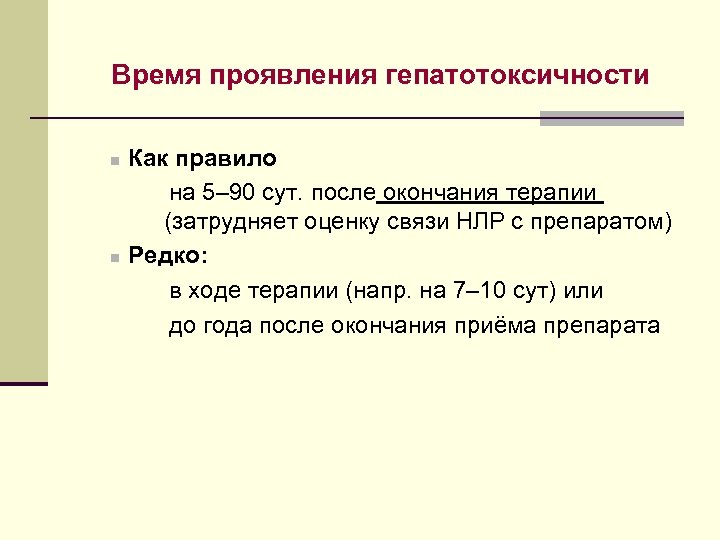 Время проявления гепатотоксичности

Как правило
на 5–90 сут. после окончания терапии
(затрудняет оценку связи НЛР с препаратом)

Редко:
в ходе терапии (напр. на 7–10 сут) или
до года после окончания приёма препарата